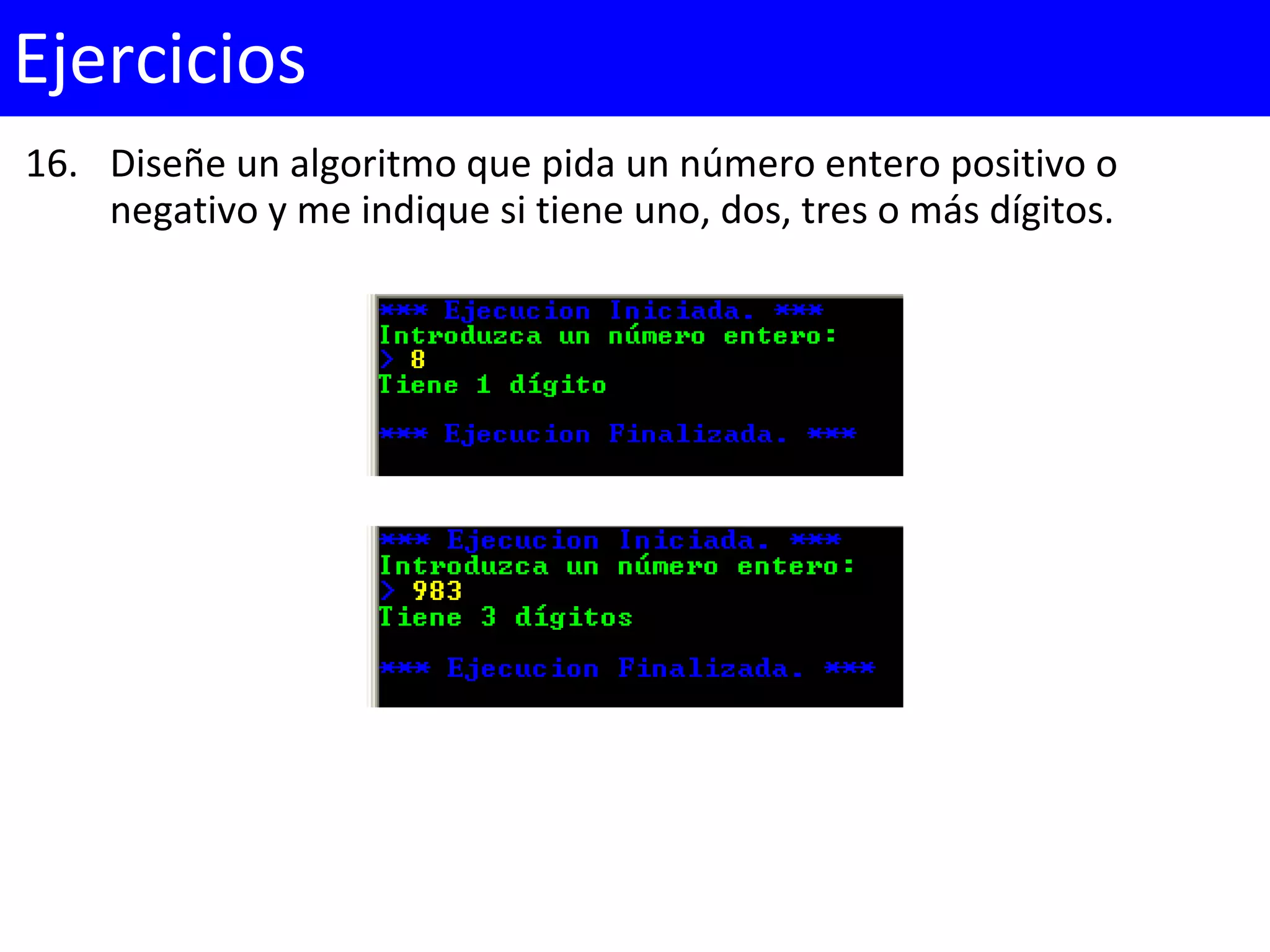 Ejercicios

16. Diseñe un algoritmo que pida un número entero positivo o negativo y me indique si tiene uno, dos, tres o más dígitos.

*** Ejecucion Iniciada. ***
Introduzca un número entero:
> 8
Tiene 1 dígito

*** Ejecucion Finalizada. ***

*** Ejecucion Iniciada. ***
Introduzca un número entero:
> 983
Tiene 3 dígitos

*** Ejecucion Finalizada. ***